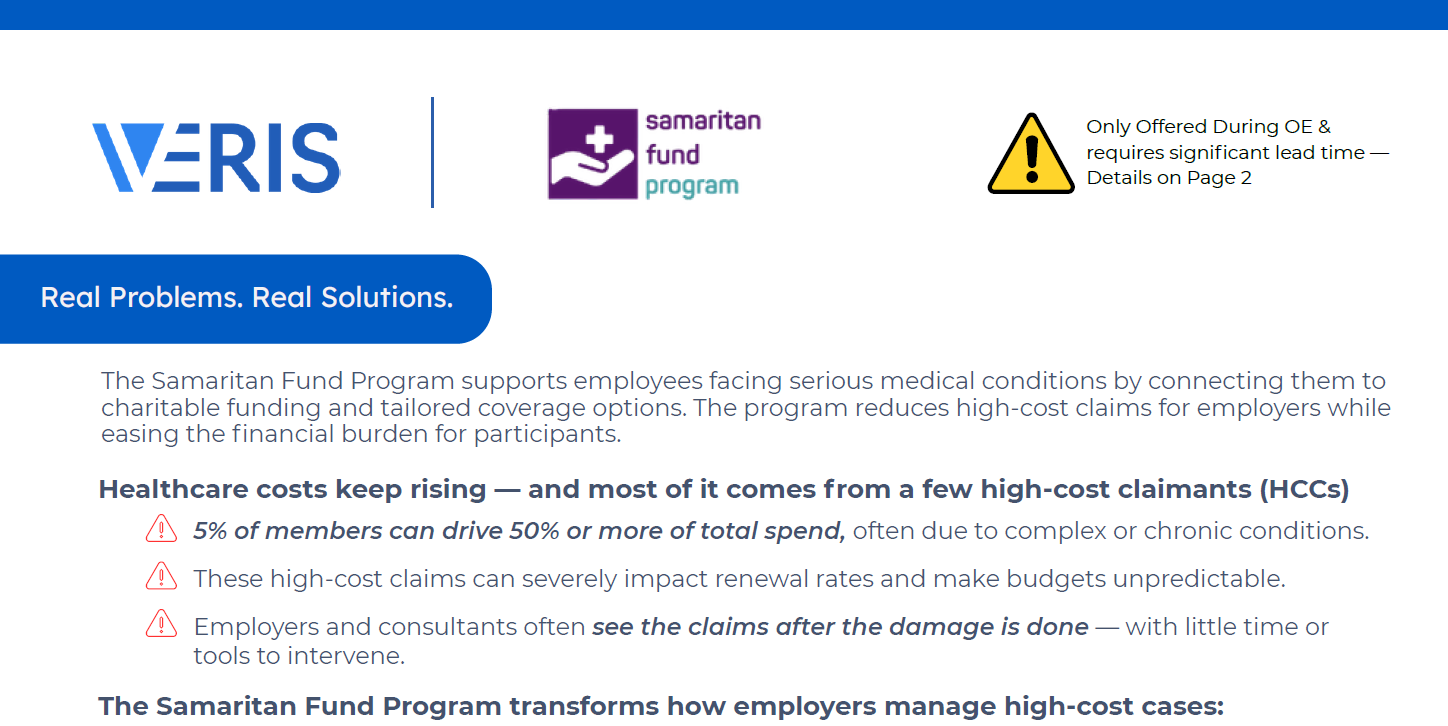 VERIS

samaritan
fund
program

Only Offered During OE & requires significant lead time — Details on Page 2

Real Problems. Real Solutions.

The Samaritan Fund Program supports employees facing serious medical conditions by connecting them to charitable funding and tailored coverage options. The program reduces high-cost claims for employers while easing the financial burden for participants.

Healthcare costs keep rising — and most of it comes from a few high-cost claimants (HCCs)

5% of members can drive 50% or more of total spend, often due to complex or chronic conditions.

These high-cost claims can severely impact renewal rates and make budgets unpredictable.

Employers and consultants often see the claims after the damage is done — with little time or tools to intervene.

The Samaritan Fund Program transforms how employers manage high-cost cases: